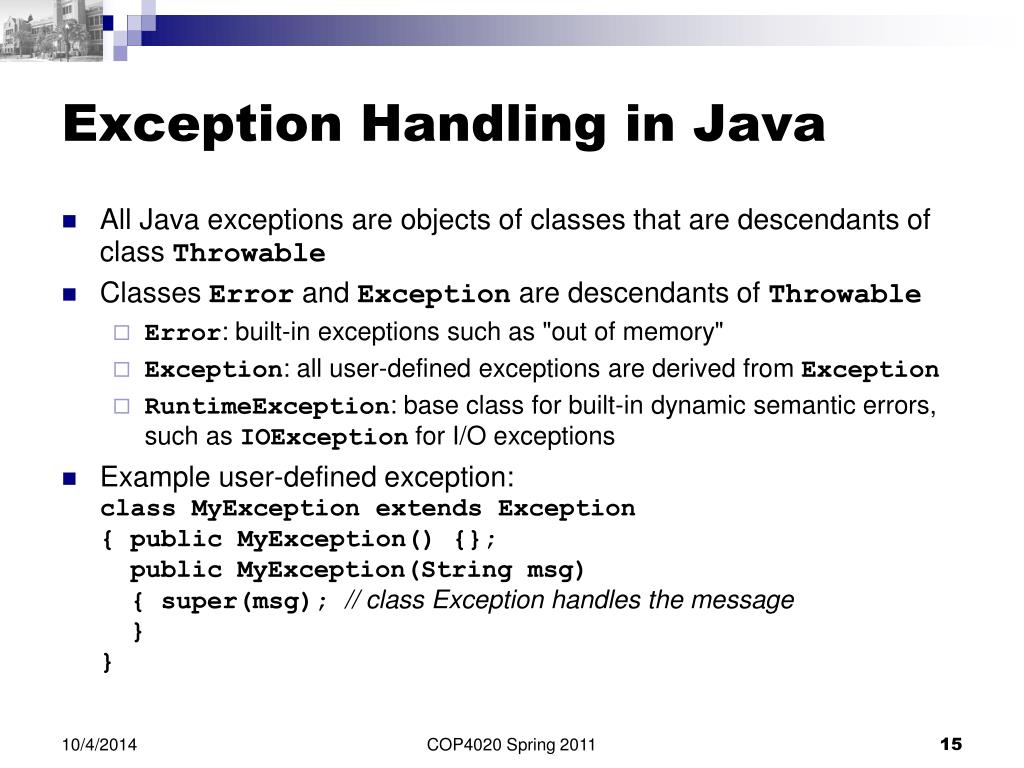 Exception Handling in Java

All Java exceptions are objects of classes that are descendants of class Throwable

Classes Error and Exception are descendants of Throwable

Error: built-in exceptions such as "out of memory"

Exception: all user-defined exceptions are derived from Exception

RuntimeException: base class for built-in dynamic semantic errors, such as IOException for I/O exceptions

Example user-defined exception:
class MyException extends Exception
{ public MyException() {};
  public MyException(String msg)
  { super(msg); // class Exception handles the message
  }
}

10/4/2014

COP4020 Spring 2011

15